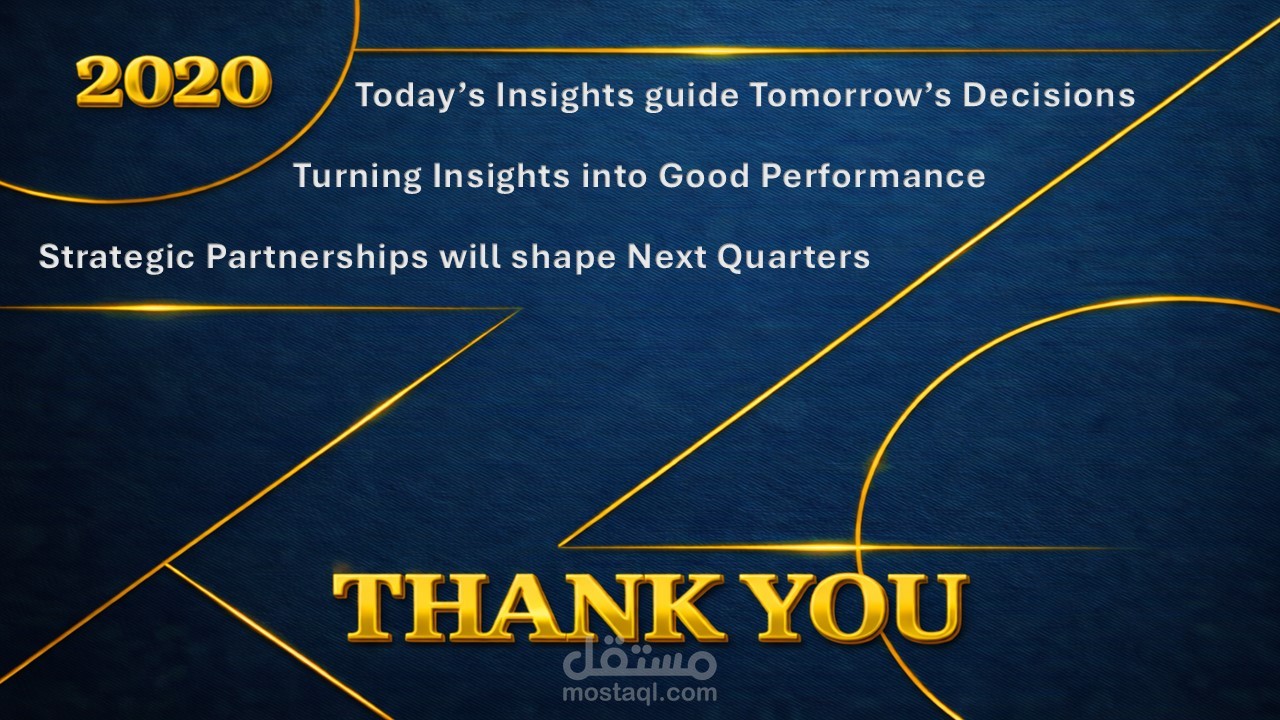 2020

Today’s Insights guide Tomorrow’s Decisions

Turning Insights into Good Performance

Strategic Partnerships will shape Next Quarters

THANK YOU

مستقل
mostaql.com